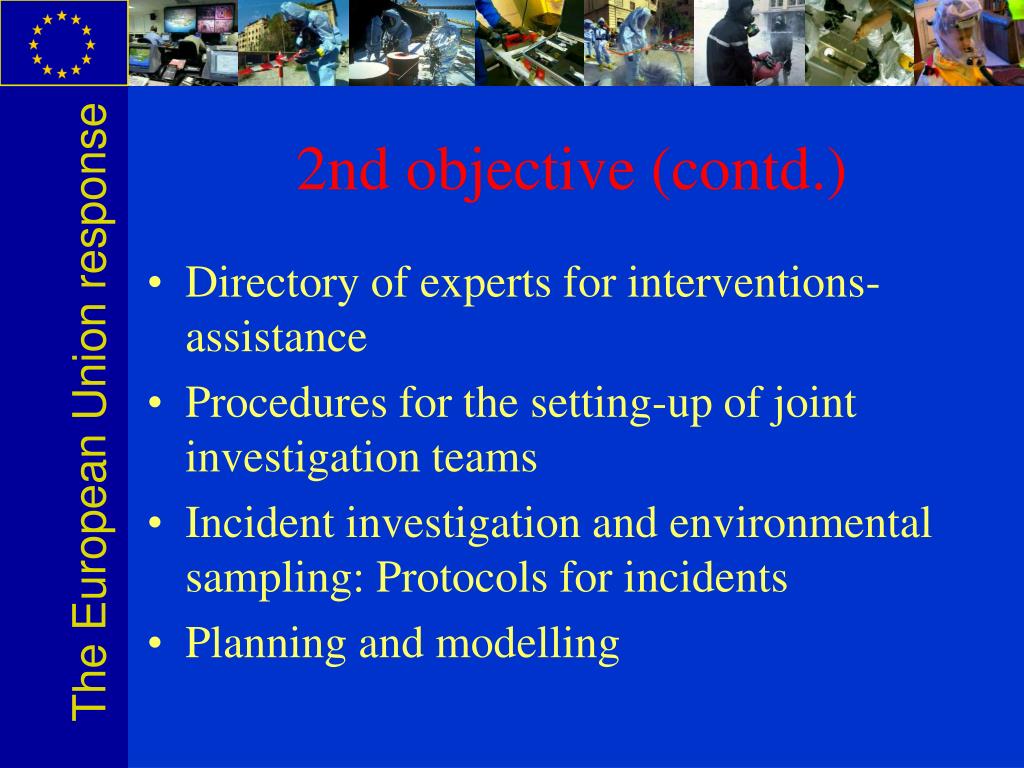 The European Union response

2nd objective (contd.)

• Directory of experts for interventions-assistance
• Procedures for the setting-up of joint investigation teams
• Incident investigation and environmental sampling: Protocols for incidents
• Planning and modelling